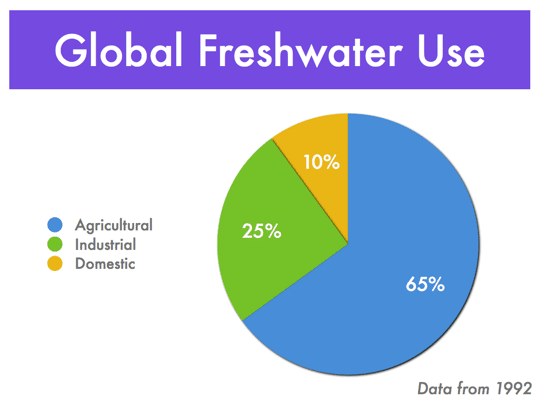 Global Freshwater Use

Agricultural
Industrial
Domestic

10%
25%
65%

Data from 1992